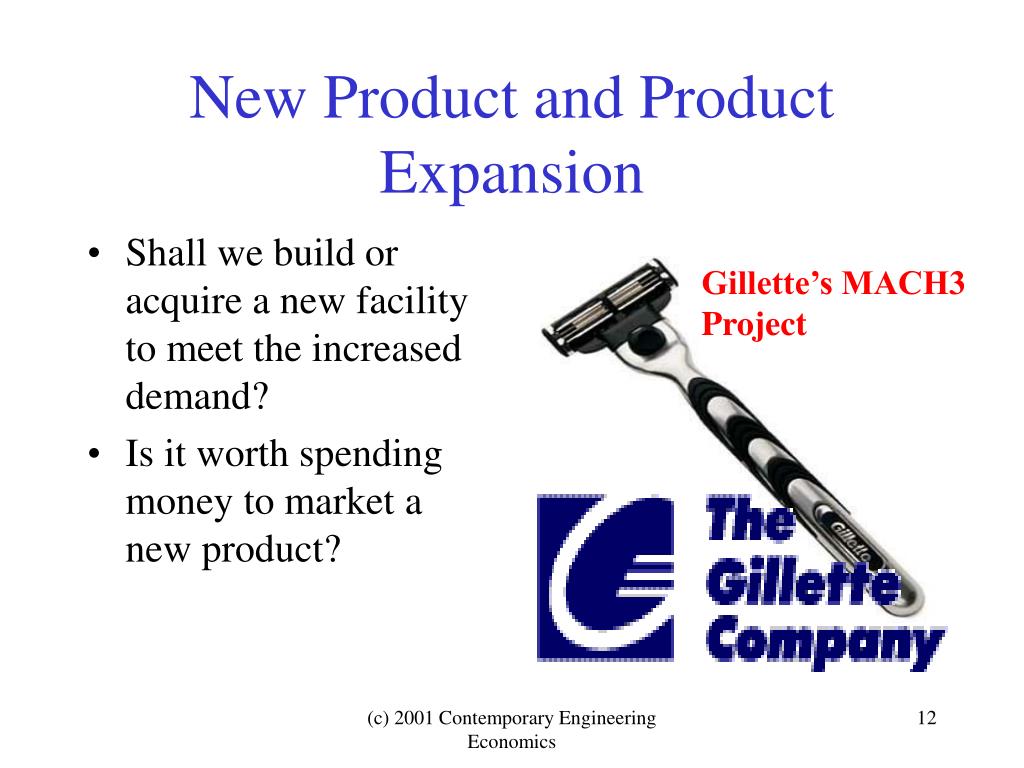 New Product and Product Expansion

• Shall we build or acquire a new facility to meet the increased demand?
• Is it worth spending money to market a new product?

Gillette's MACH3 Project

Gillette

The Gillette Company

(c) 2001 Contemporary Engineering Economics

12